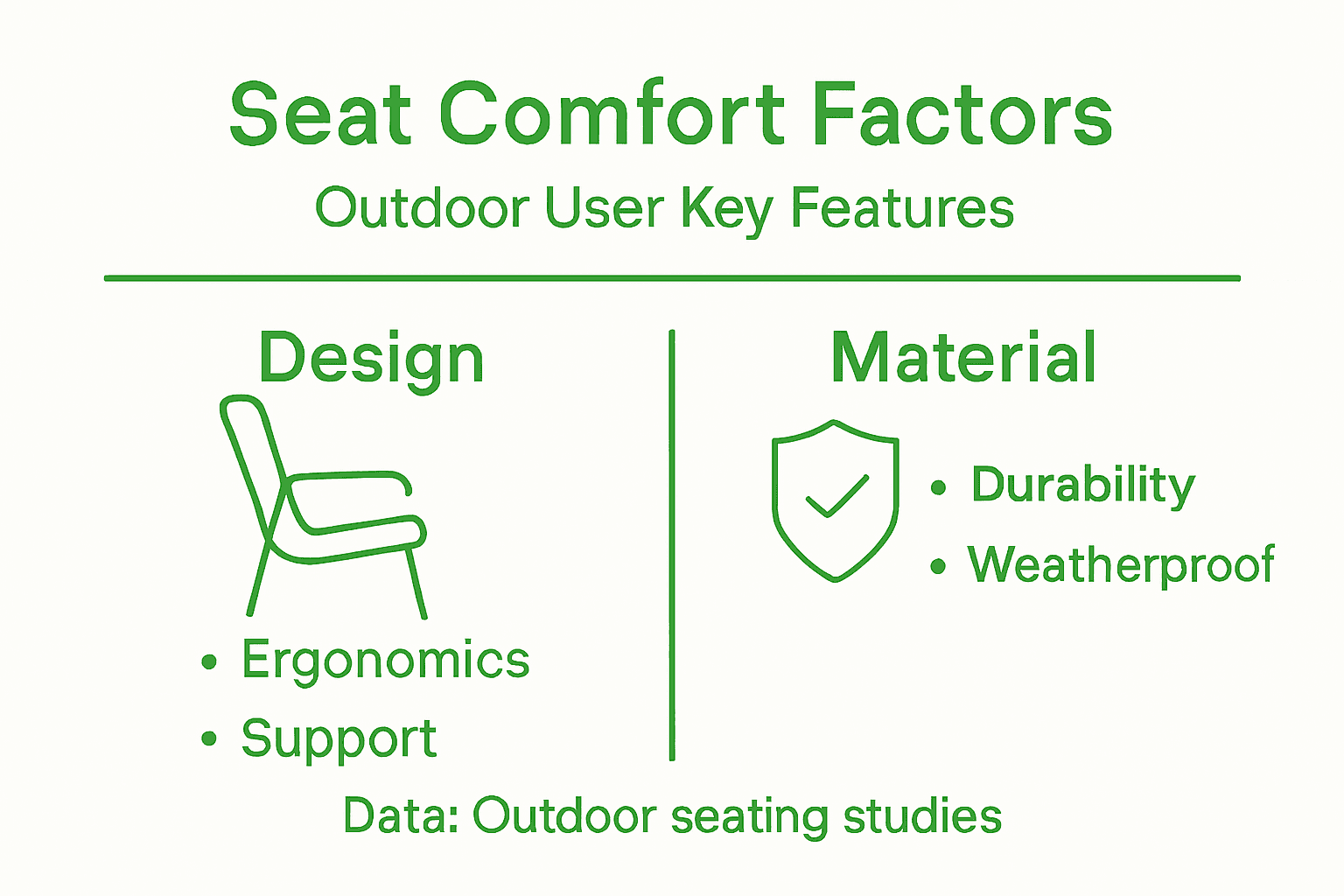 Seat Comfort Factors
Outdoor User Key Features

Design

• Ergonomics
• Support

Material

• Durability
• Weatherproof

Data: Outdoor seating studies